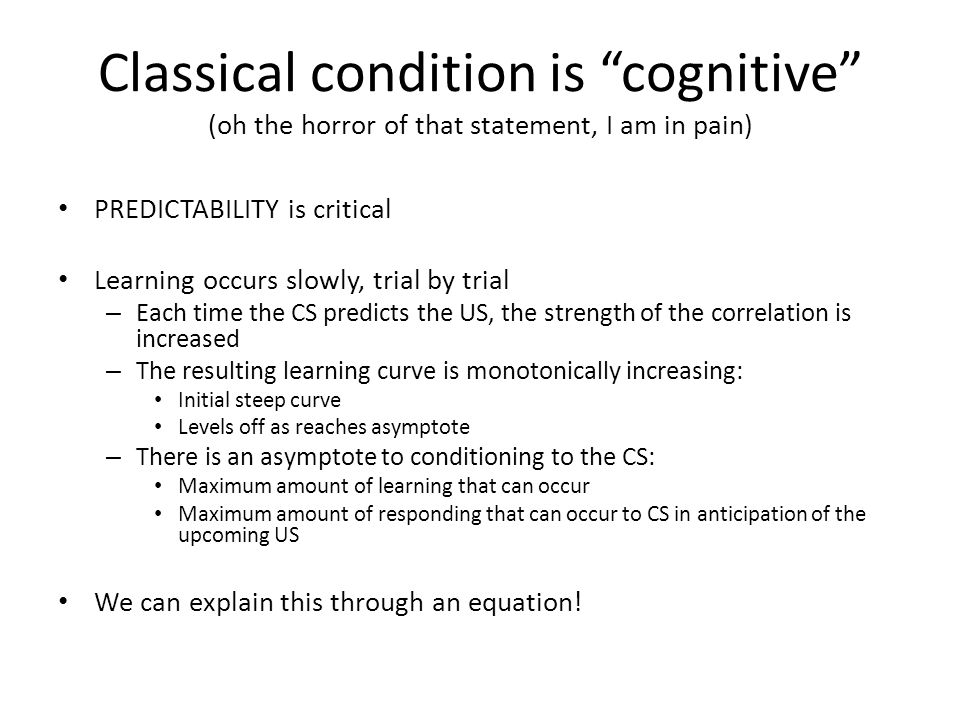 Classical condition is “cognitive”
(oh the horror of that statement, I am in pain)

• PREDICTABILITY is critical

• Learning occurs slowly, trial by trial
– Each time the CS predicts the US, the strength of the correlation is increased
– The resulting learning curve is monotonically increasing:
• Initial steep curve
• Levels off as reaches asymptote
– There is an asymptote to conditioning to the CS:
• Maximum amount of learning that can occur
• Maximum amount of responding that can occur to CS in anticipation of the upcoming US

• We can explain this through an equation!